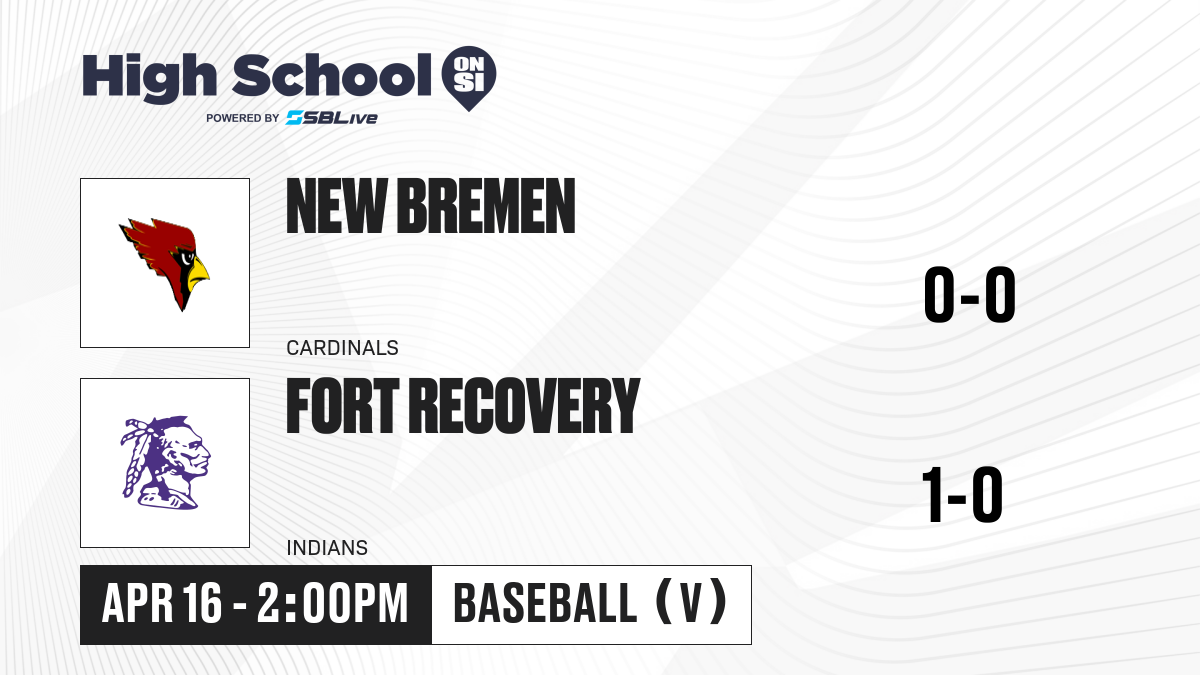 High School ON SI
POWERED BY SBLive

NEW BREMEN
CARDINALS
0-0

FORT RECOVERY
INDIANS
1-0

APR 16 - 2:00PM
BASEBALL (V)